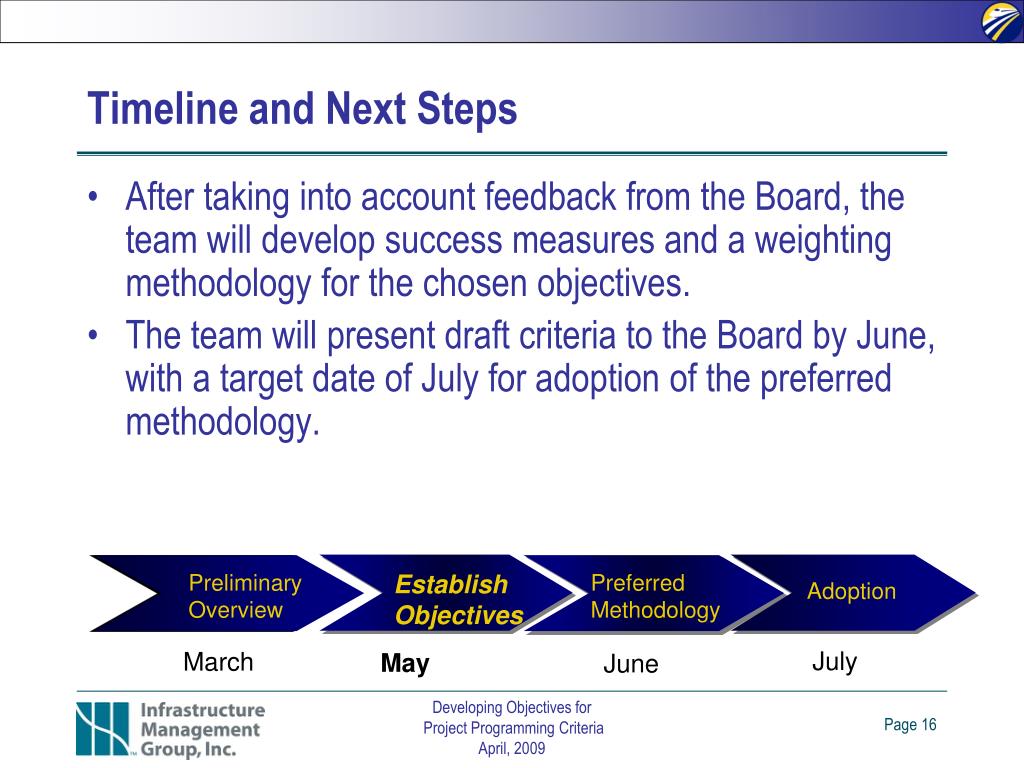 Timeline and Next Steps

• After taking into account feedback from the Board, the team will develop success measures and a weighting methodology for the chosen objectives.
• The team will present draft criteria to the Board by June, with a target date of July for adoption of the preferred methodology.

Preliminary Overview
Establish Objectives
Preferred Methodology
Adoption

March
May
June
July

Infrastructure Management Group, Inc.

Developing Objectives for Project Programming Criteria April, 2009

Page 16